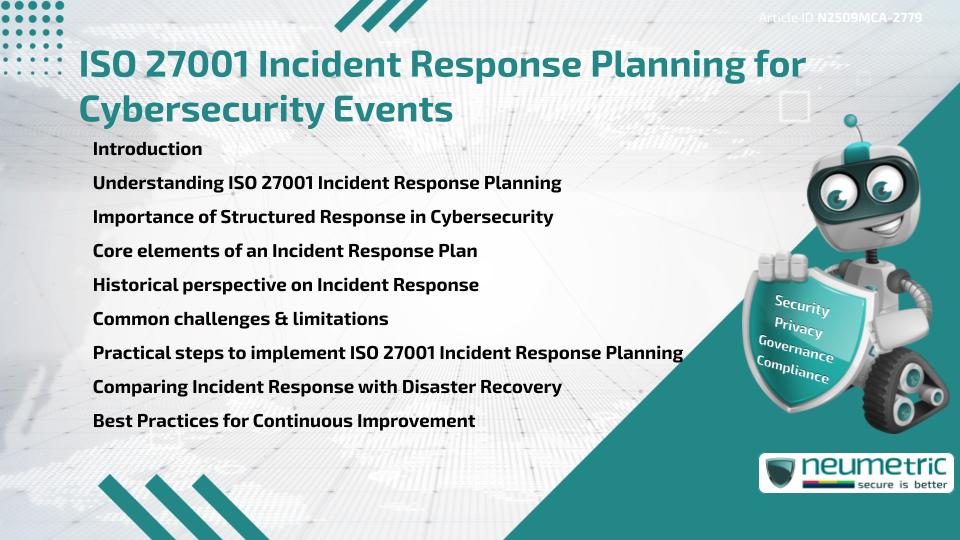 Article ID N2509MCA-2779

ISO 27001 Incident Response Planning for Cybersecurity Events

Introduction
Understanding ISO 27001 Incident Response Planning
Importance of Structured Response in Cybersecurity
Core elements of an Incident Response Plan
Historical perspective on Incident Response
Common challenges & limitations
Practical steps to implement ISO 27001 Incident Response Planning
Comparing Incident Response with Disaster Recovery
Best Practices for Continuous Improvement

Security
Privacy
Governance
Compliance

neumetric
secure is better